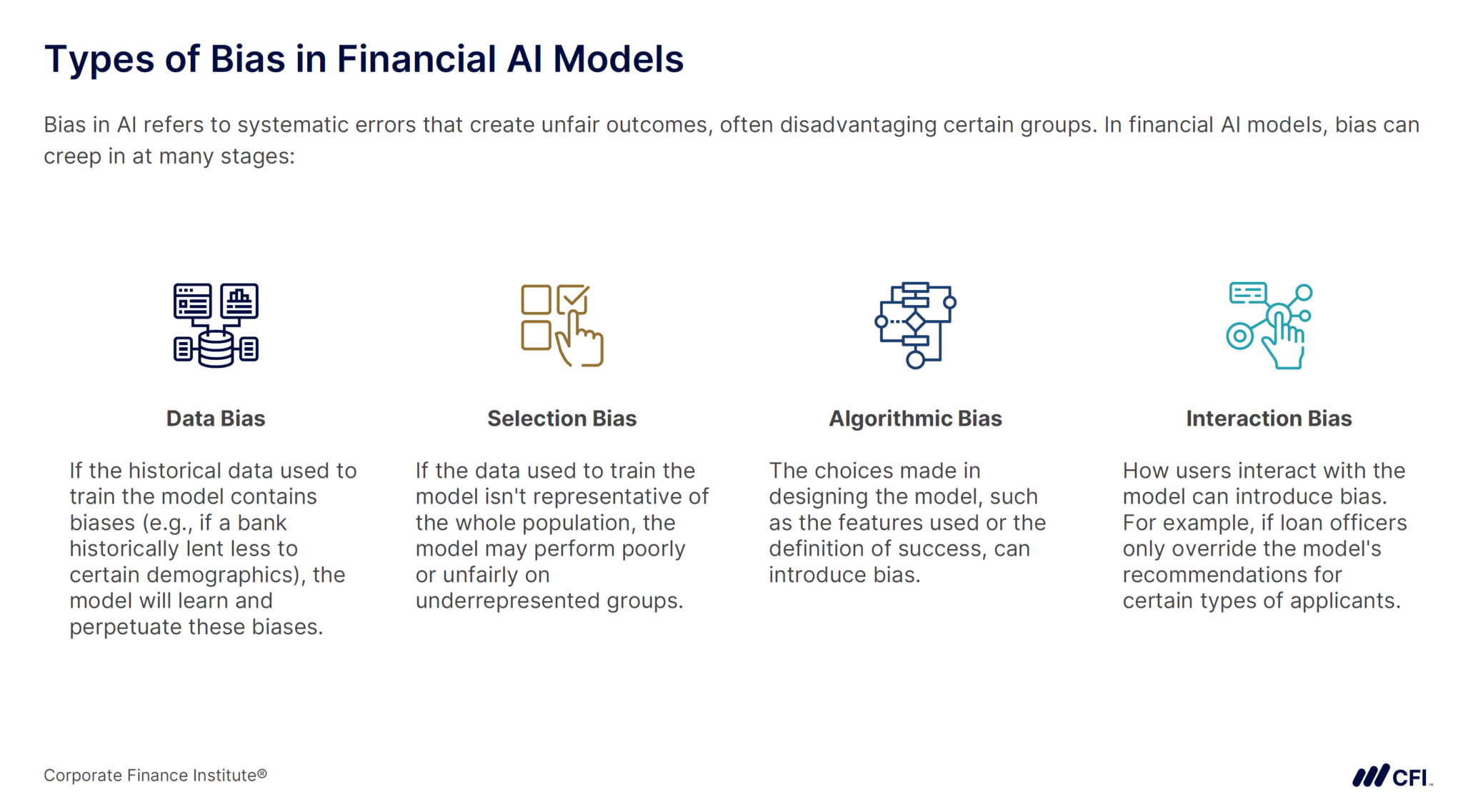 Types of Bias in Financial AI Models

Bias in AI refers to systematic errors that create unfair outcomes, often disadvantaging certain groups. In financial AI models, bias can creep in at many stages:

Data Bias

If the historical data used to train the model contains biases (e.g., if a bank historically lent less to certain demographics), the model will learn and perpetuate these biases.

Selection Bias

If the data used to train the model isn't representative of the whole population, the model may perform poorly or unfairly on underrepresented groups.

Algorithmic Bias

The choices made in designing the model, such as the features used or the definition of success, can introduce bias.

Interaction Bias

How users interact with the model can introduce bias. For example, if loan officers only override the model's recommendations for certain types of applicants.

Corporate Finance Institute®

CFI